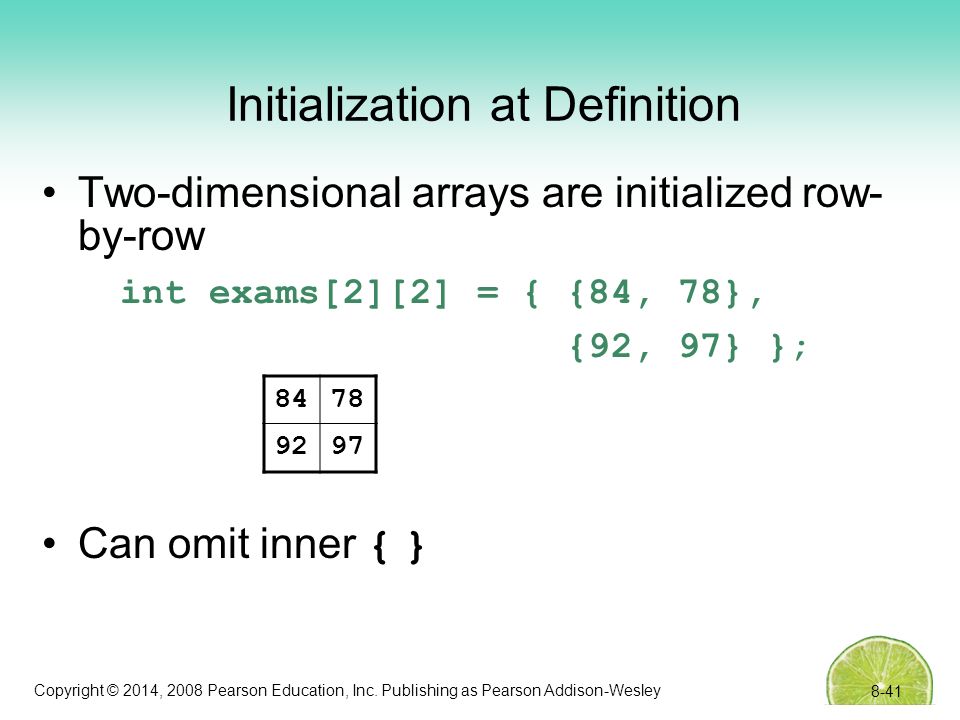 Initialization at Definition

• Two-dimensional arrays are initialized row-by-row

int exams[2][2] = { {84, 78},
{92, 97} };

| 84 | 78 |
|---|---|
| 92 | 97 |

• Can omit inner { }

Copyright © 2014, 2008 Pearson Education, Inc. Publishing as Pearson Addison-Wesley

8-41